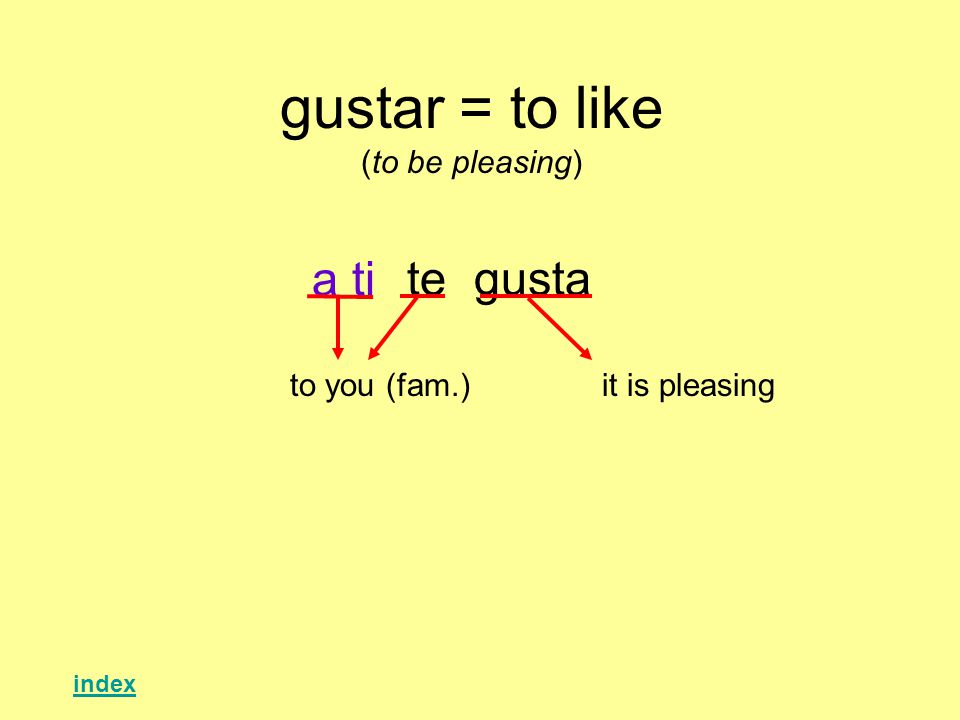 gustar = to like
(to be pleasing)

a ti te gusta

to you (fam.) it is pleasing

index